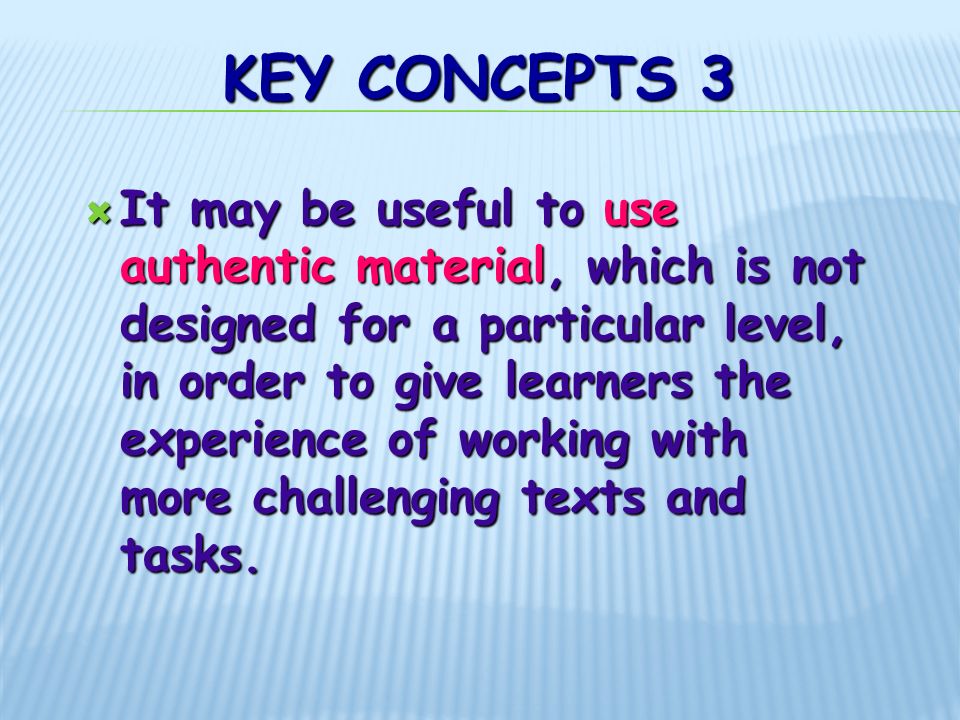 KEY CONCEPTS 3

It may be useful to use authentic material, which is not designed for a particular level, in order to give learners the experience of working with more challenging texts and tasks.